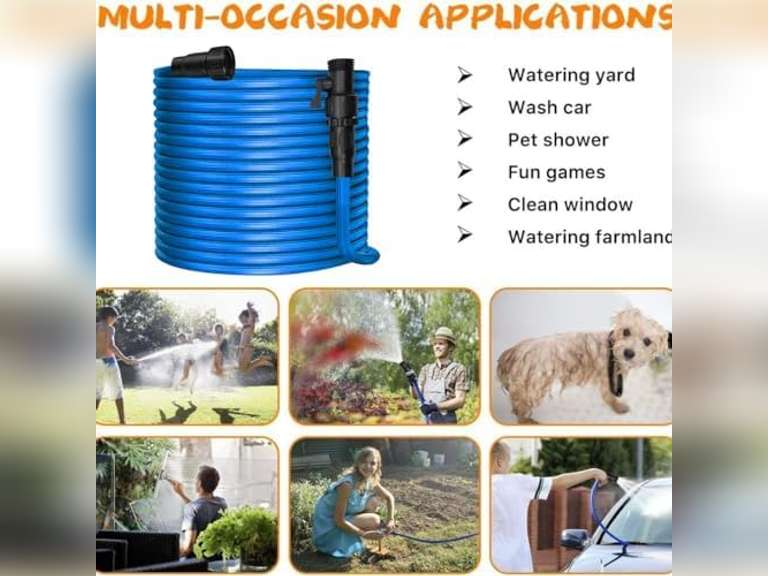 MULTI-OCCASION APPLICATIONS

➢ Watering yard
➢ Wash car
➢ Pet shower
➢ Fun games
➢ Clean window
➢ Watering farmland